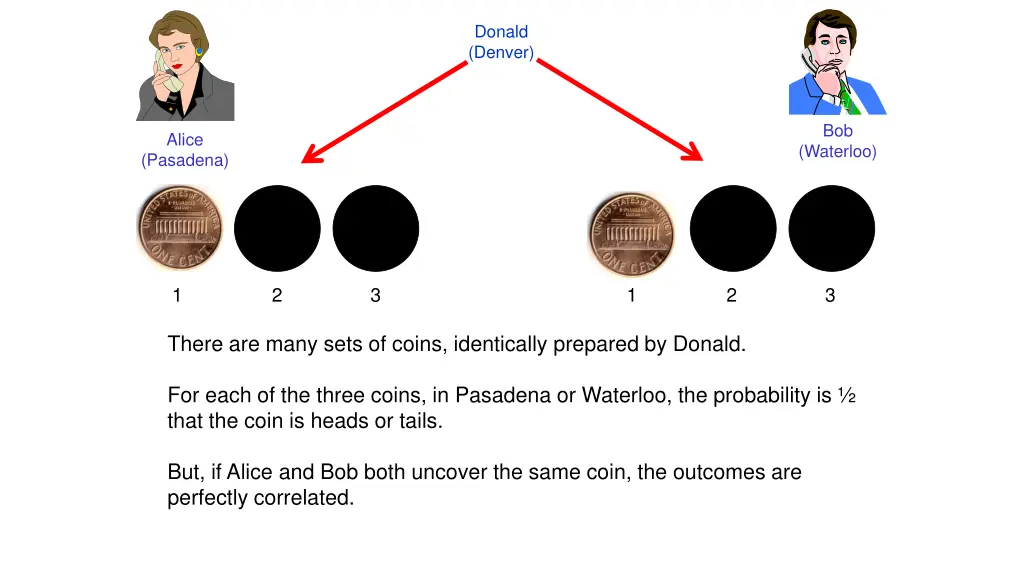 Donald
(Denver)

Alice
(Pasadena)

Bob
(Waterloo)

UNITED STATES OF AMERICA E PLURIBUS UNUM ONE CENT

UNITED STATES OF AMERICA E PLURIBUS UNUM ONE CENT

1 2 3

1 2 3

There are many sets of coins, identically prepared by Donald.

For each of the three coins, in Pasadena or Waterloo, the probability is ½ that the coin is heads or tails.

But, if Alice and Bob both uncover the same coin, the outcomes are perfectly correlated.